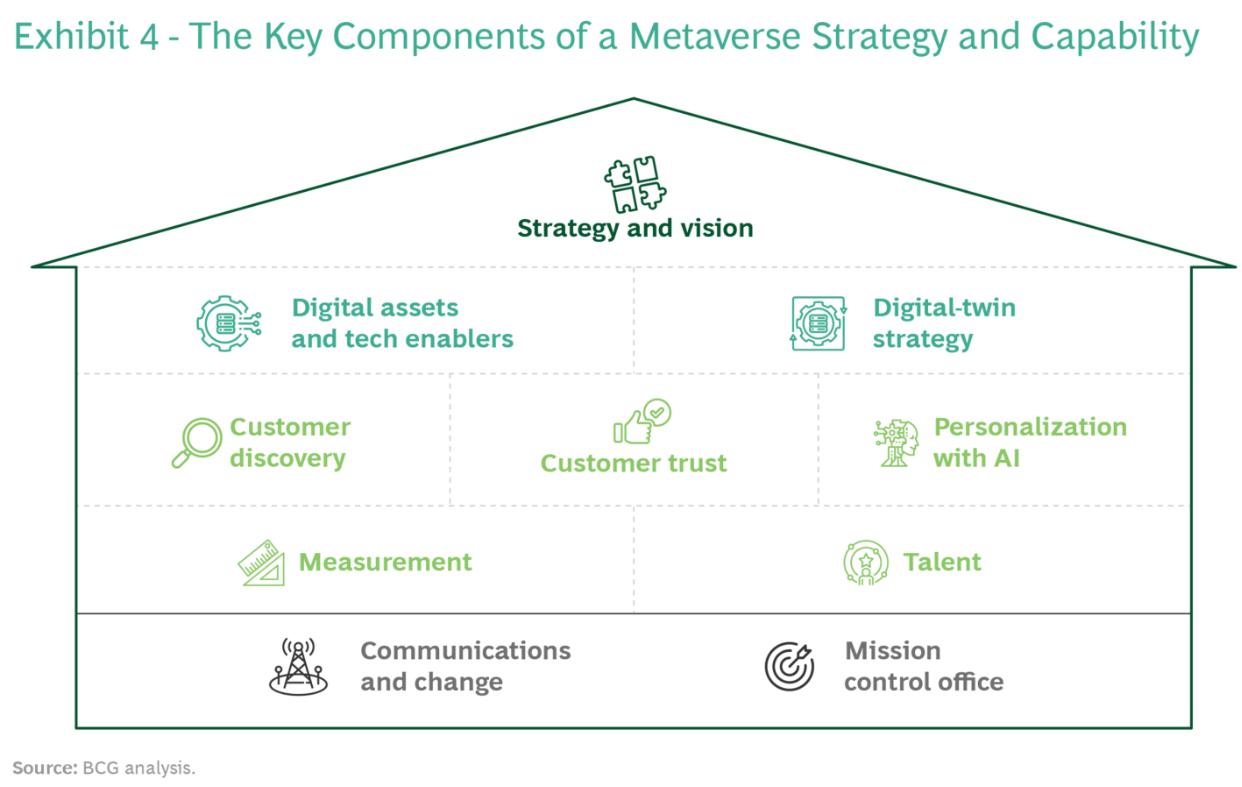 Exhibit 4 - The Key Components of a Metaverse Strategy and Capability

Strategy and vision

Digital assets and tech enablers

Digital-twin strategy

Customer discovery

Customer trust

Personalization with AI

Measurement

Talent

Communications and change

Mission control office

Source: BCG analysis.